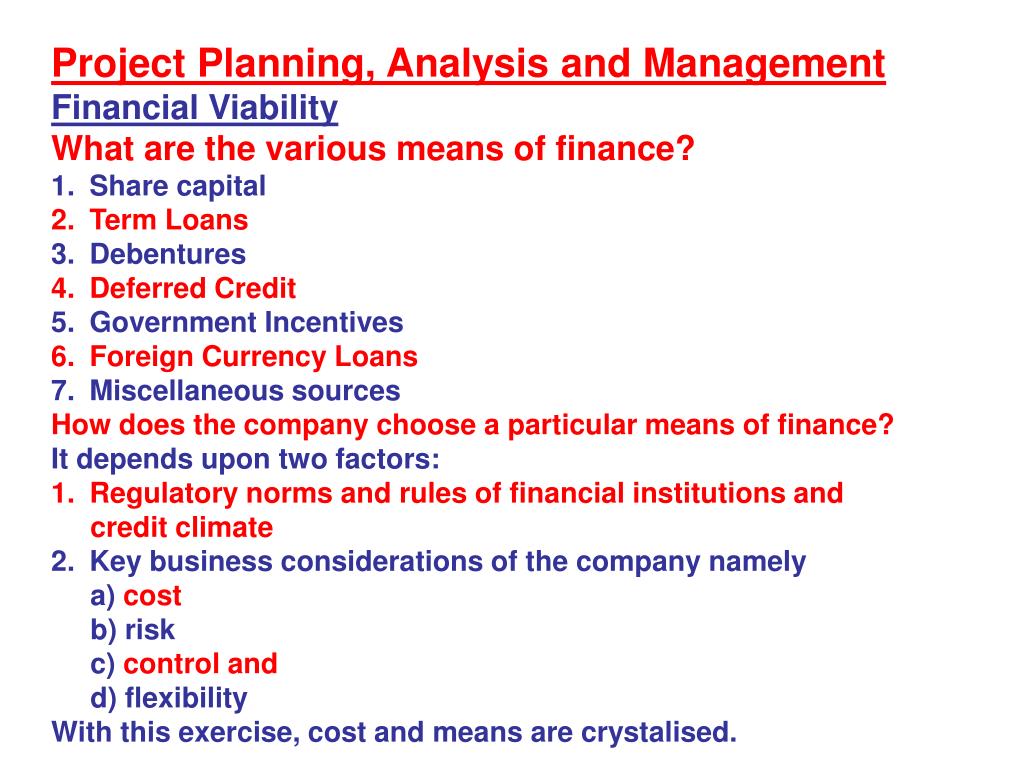 Project Planning, Analysis and Management
Financial Viability
What are the various means of finance?
1. Share capital
2. Term Loans
3. Debentures
4. Deferred Credit
5. Government Incentives
6. Foreign Currency Loans
7. Miscellaneous sources
How does the company choose a particular means of finance?
It depends upon two factors:
1. Regulatory norms and rules of financial institutions and credit climate
2. Key business considerations of the company namely
a) cost
b) risk
c) control and
d) flexibility
With this exercise, cost and means are crystalised.